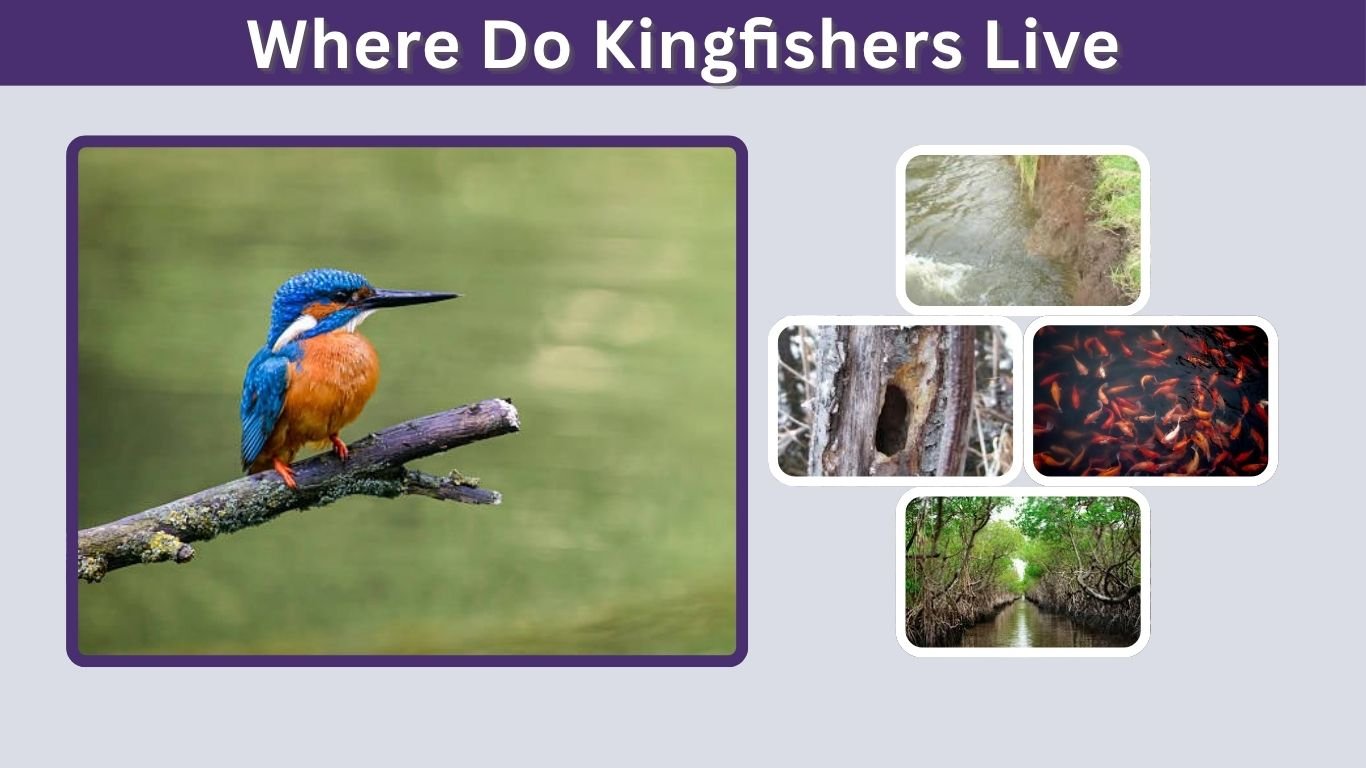 Where Do Kingfishers Live